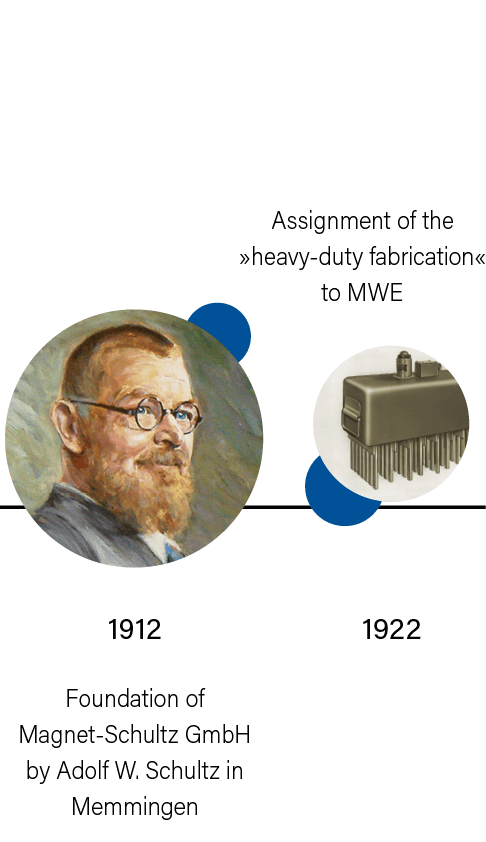 Assignment of the »heavy-duty fabrication« to MWE

1912

1922

Foundation of Magnet-Schultz GmbH by Adolf W. Schultz in Memmingen